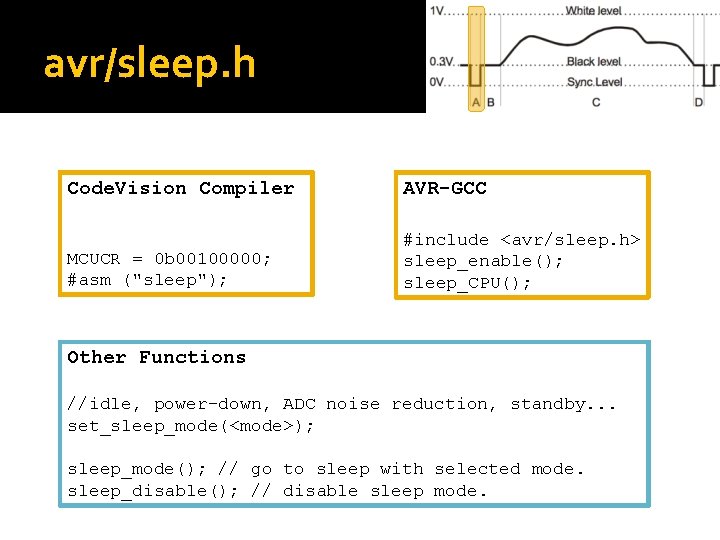 avr/sleep.h

1V
White level
0.3V
Black level
0V
Sync.Level
A B C D

CodeVision Compiler

MCUCR = 0b00100000;
#asm ("sleep");

AVR-GCC

#include <avr/sleep.h>
sleep_enable();
sleep_CPU();

Other Functions

//idle, power-down, ADC noise reduction, standby...
set_sleep_mode(<mode>);

sleep_mode(); // go to sleep with selected mode.
sleep_disable(); // disable sleep mode.